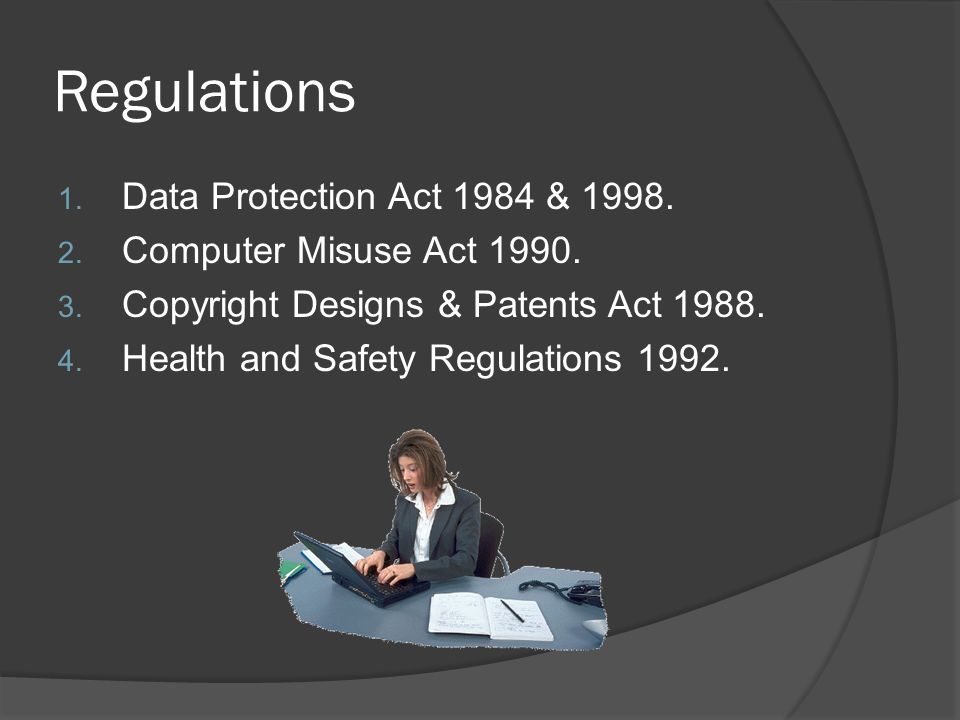 Regulations

1. Data Protection Act 1984 & 1998.
2. Computer Misuse Act 1990.
3. Copyright Designs & Patents Act 1988.
4. Health and Safety Regulations 1992.